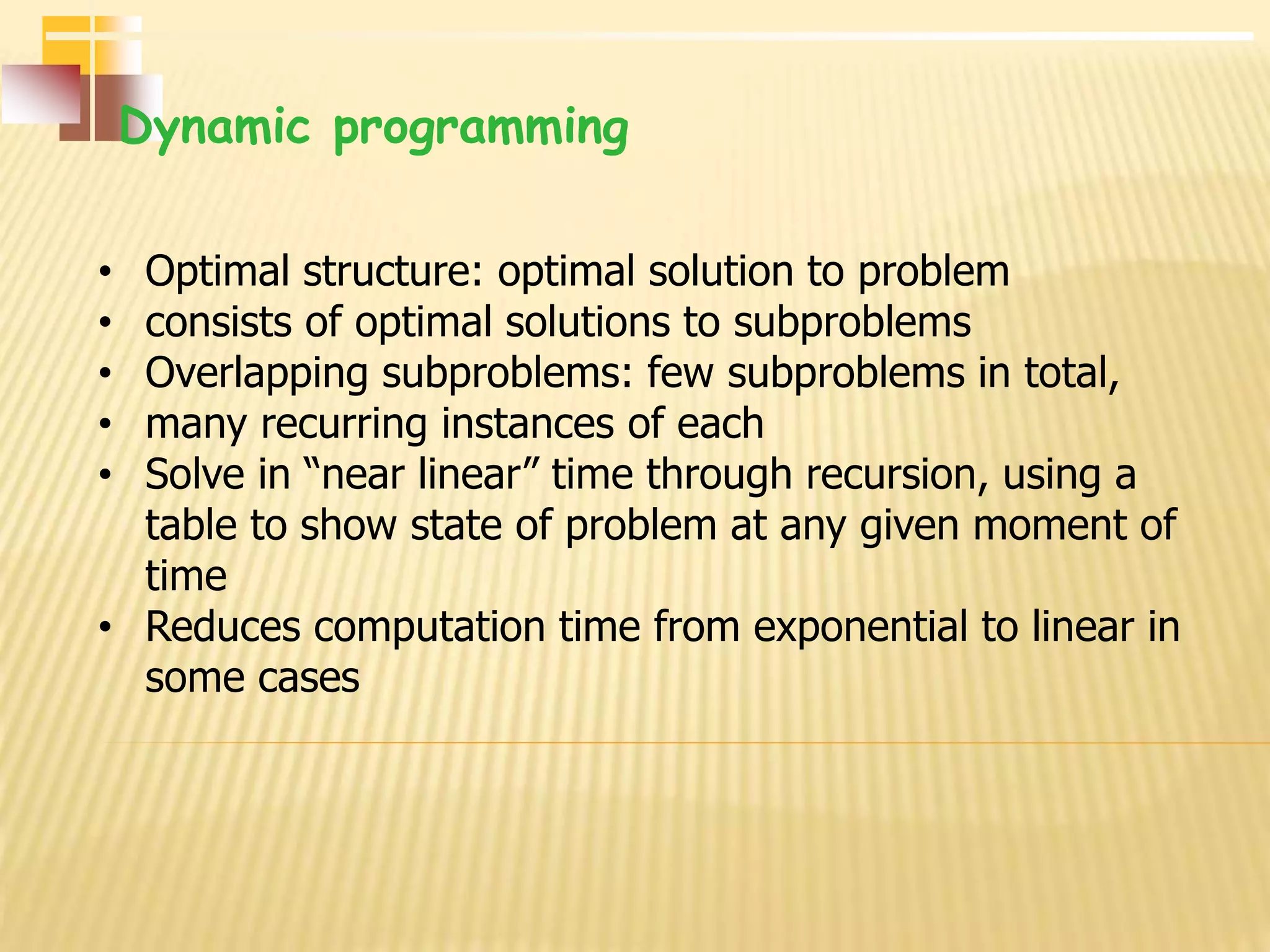 Dynamic programming

• Optimal structure: optimal solution to problem
• consists of optimal solutions to subproblems
• Overlapping subproblems: few subproblems in total,
• many recurring instances of each
• Solve in “near linear” time through recursion, using a table to show state of problem at any given moment of time
• Reduces computation time from exponential to linear in some cases